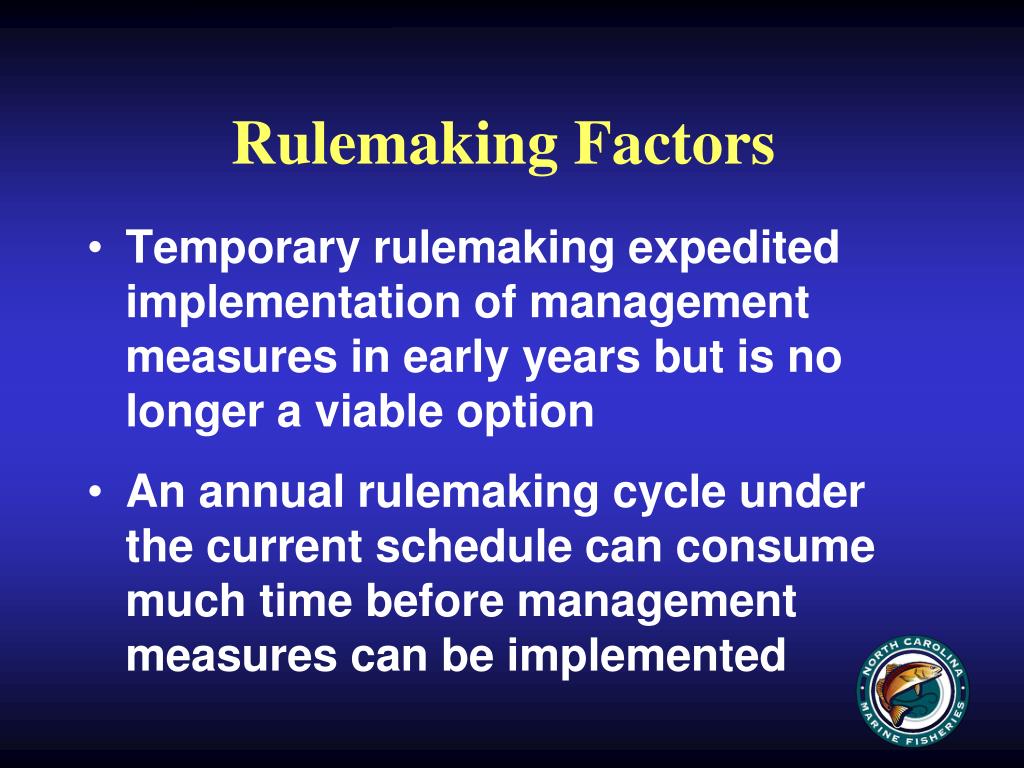 Rulemaking Factors

• Temporary rulemaking expedited implementation of management measures in early years but is no longer a viable option

• An annual rulemaking cycle under the current schedule can consume much time before management measures can be implemented

NORTH CAROLINA MARINE FISHERIES